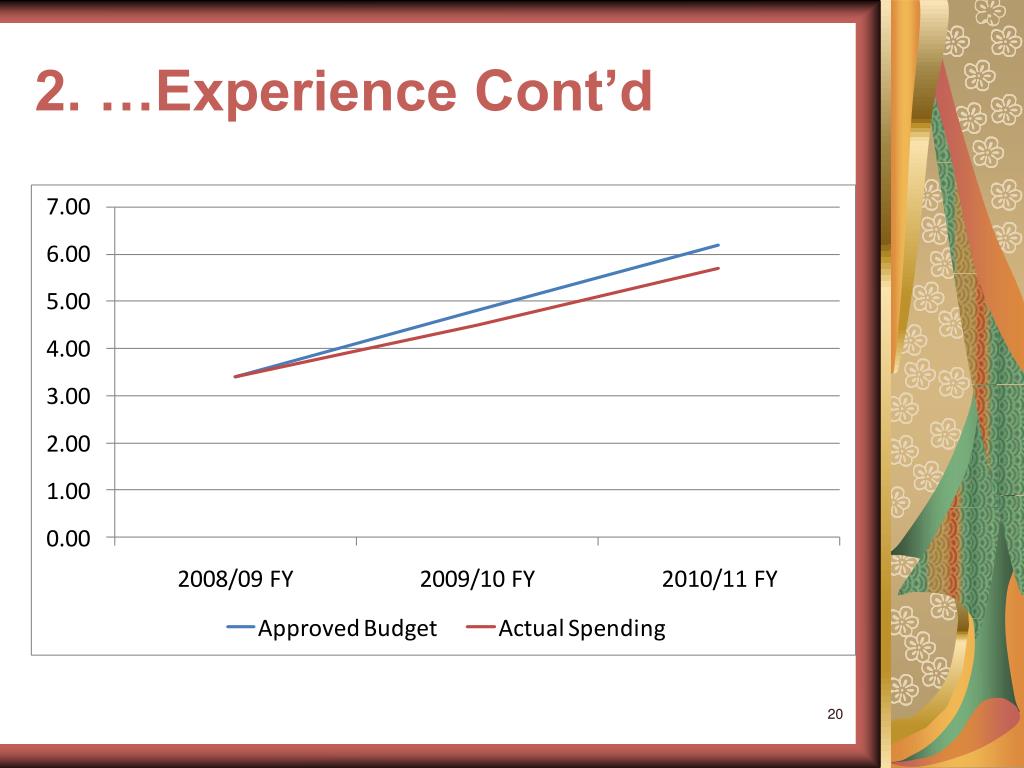 2. …Experience Cont’d

7.00
6.00
5.00
4.00
3.00
2.00
1.00
0.00

2008/09 FY
2009/10 FY
2010/11 FY

Approved Budget
Actual Spending

20